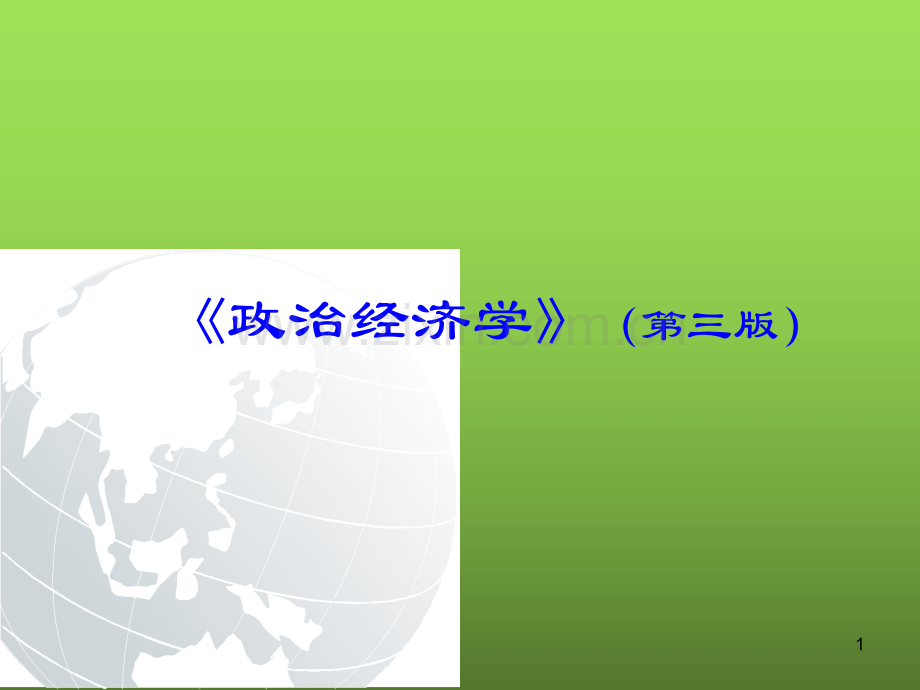 《政治经济学》（第三版）

1

www.zixin.com.cn